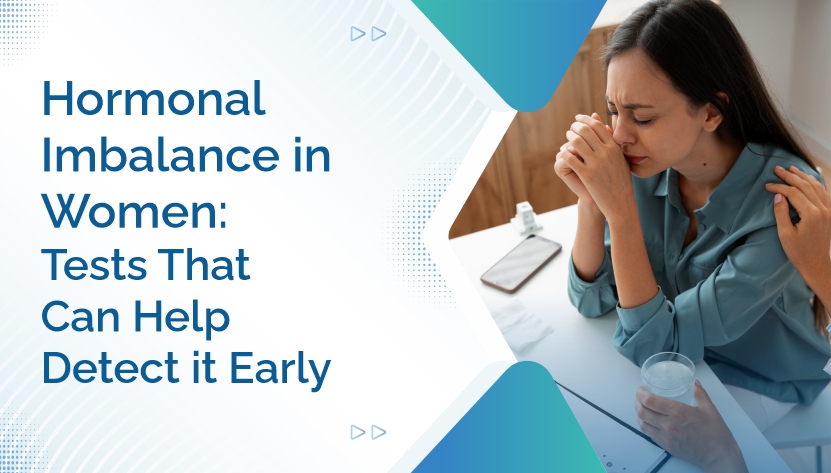 Hormonal Imbalance in Women: Tests That Can Help Detect it Early